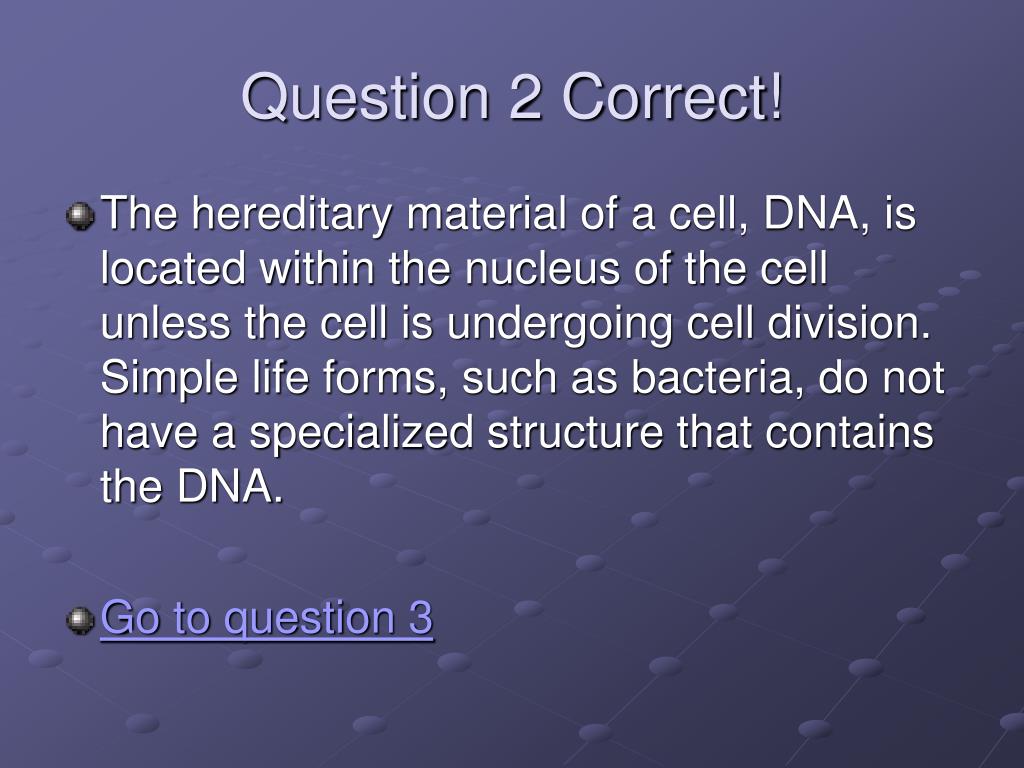 Question 2 Correct!

The hereditary material of a cell, DNA, is located within the nucleus of the cell unless the cell is undergoing cell division. Simple life forms, such as bacteria, do not have a specialized structure that contains the DNA.

Go to question 3